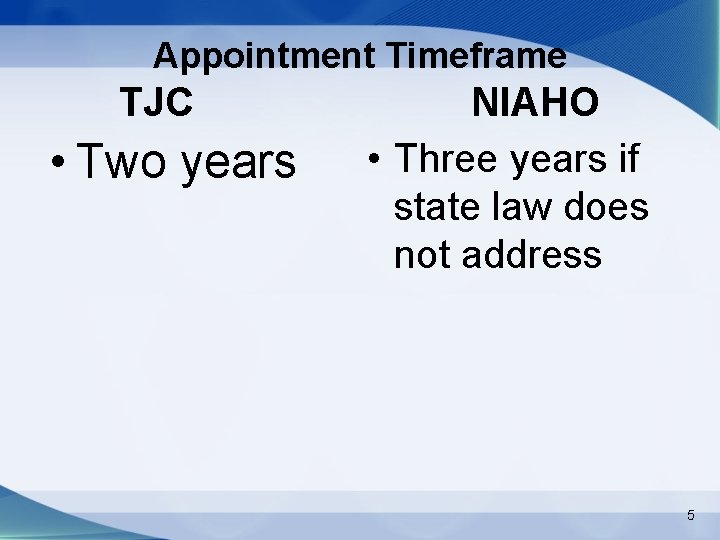 Appointment Timeframe

TJC

• Two years

NIAHO

• Three years if state law does not address

5